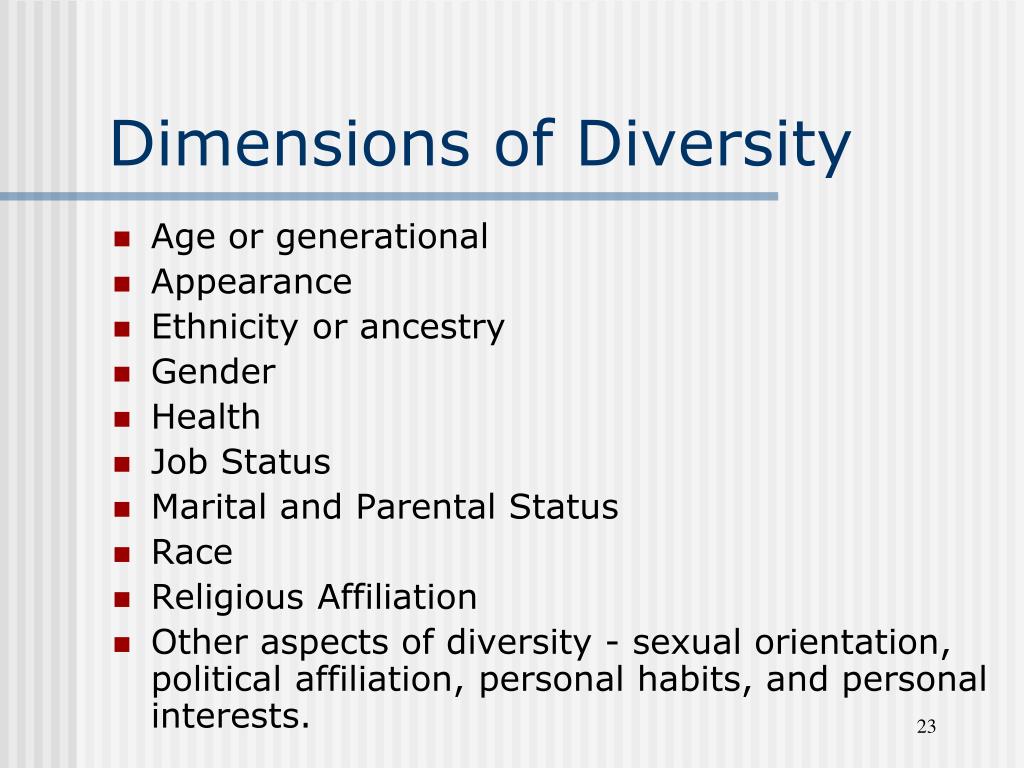 Dimensions of Diversity

- Age or generational
- Appearance
- Ethnicity or ancestry
- Gender
- Health
- Job Status
- Marital and Parental Status
- Race
- Religious Affiliation
- Other aspects of diversity - sexual orientation, political affiliation, personal habits, and personal interests.

23